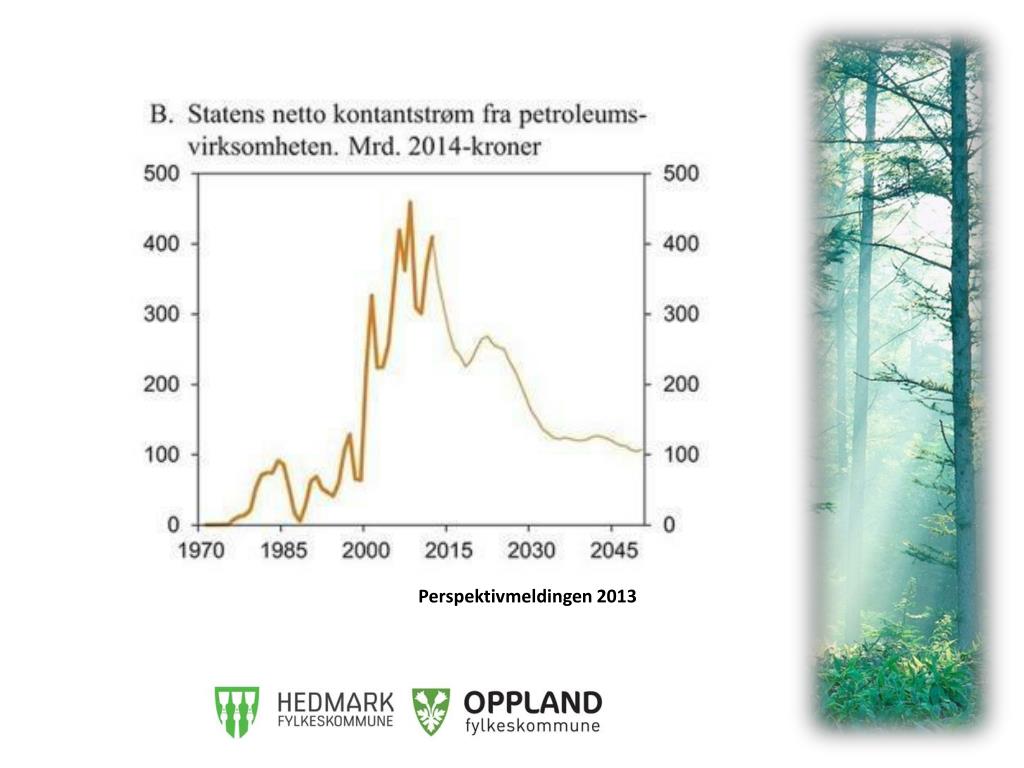 B. Statens netto kontantstrøm fra petroleumsvirksomheten. Mrd. 2014-kroner

500
400
300
200
100
0

500
400
300
200
100
0

1970 1985 2000 2015 2030 2045

Perspektivmeldingen 2013

HEDMARK FYLKESKOMMUNE

OPPLAND fylkeskommune